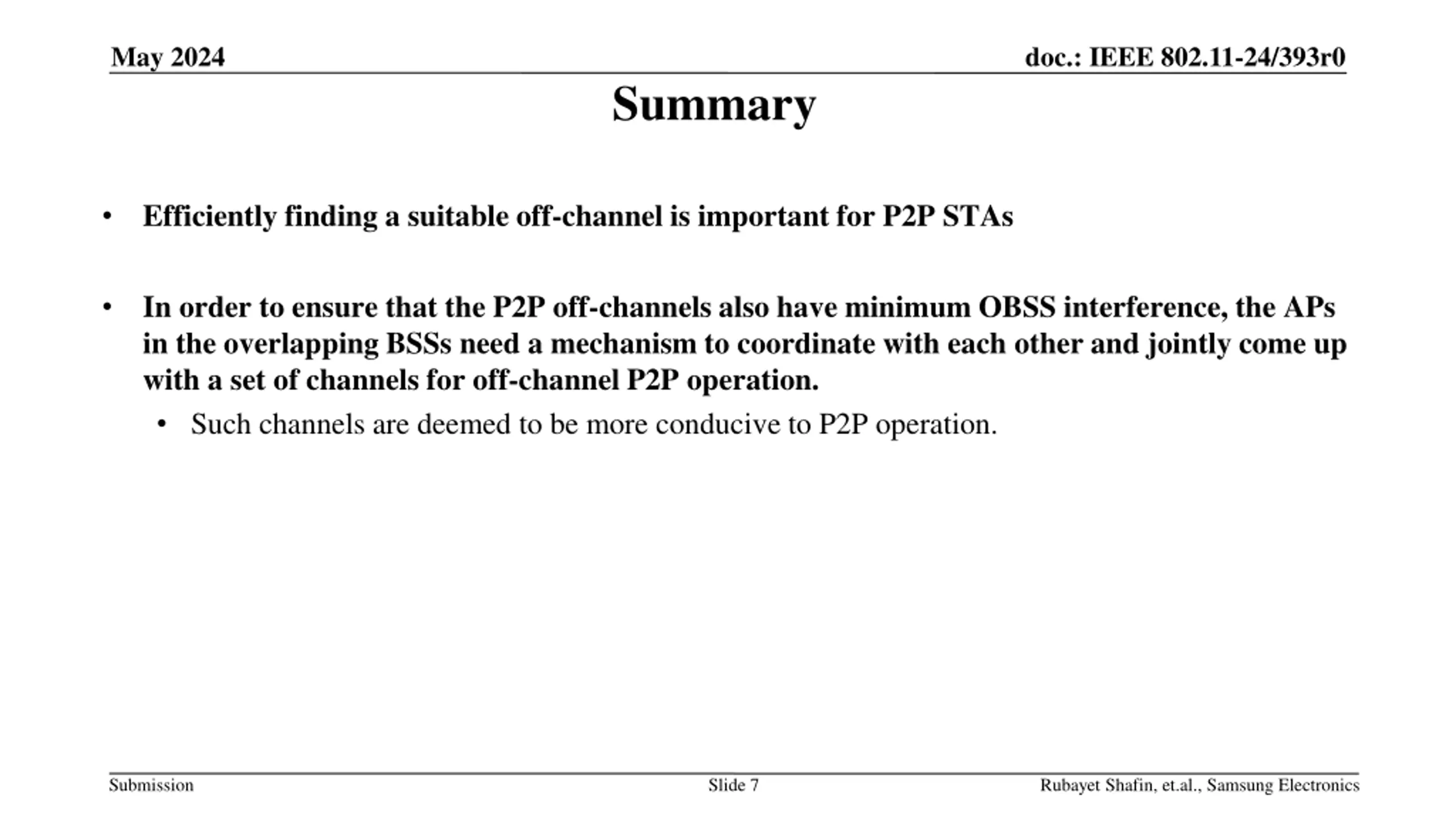 May 2024

doc.: IEEE 802.11-24/393r0

Summary

• Efficiently finding a suitable off-channel is important for P2P STAs

• In order to ensure that the P2P off-channels also have minimum OBSS interference, the APs in the overlapping BSSs need a mechanism to coordinate with each other and jointly come up with a set of channels for off-channel P2P operation.
  • Such channels are deemed to be more conducive to P2P operation.

Submission

Slide 7

Rubayet Shafin, et.al., Samsung Electronics